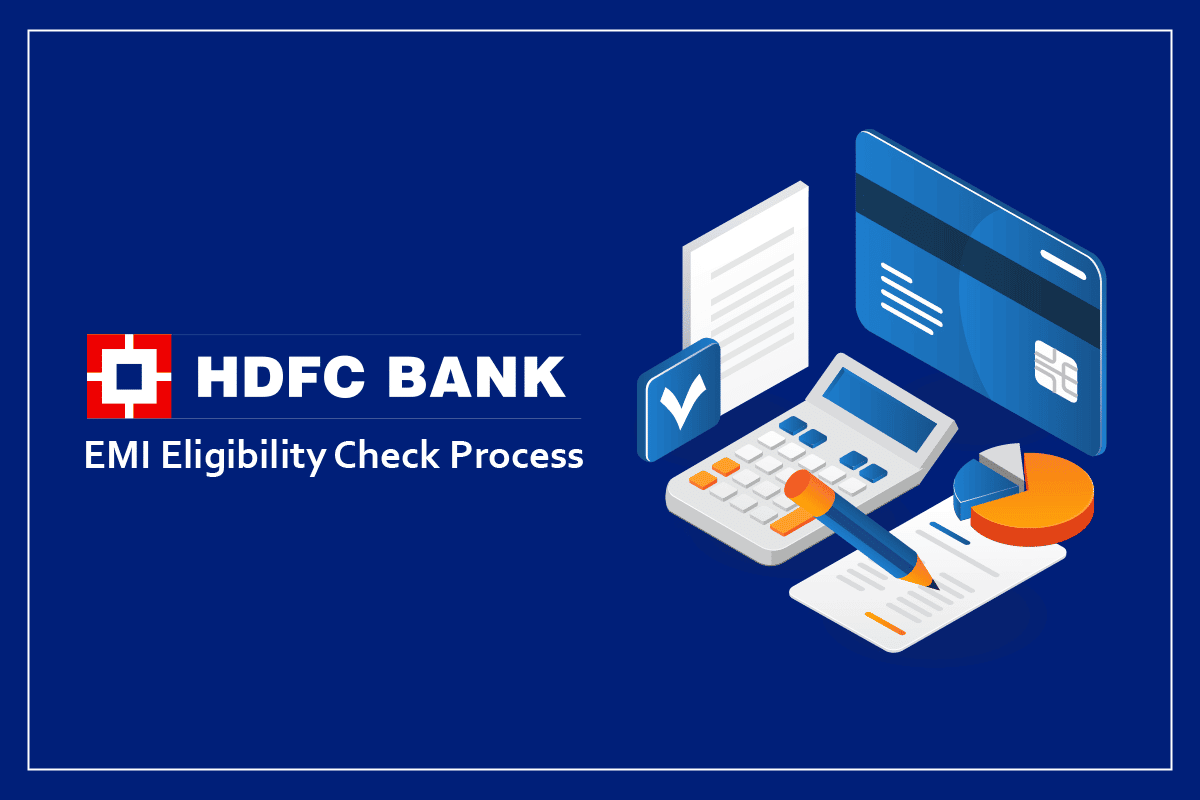 HDFC BANK
EMI Eligibility Check Process